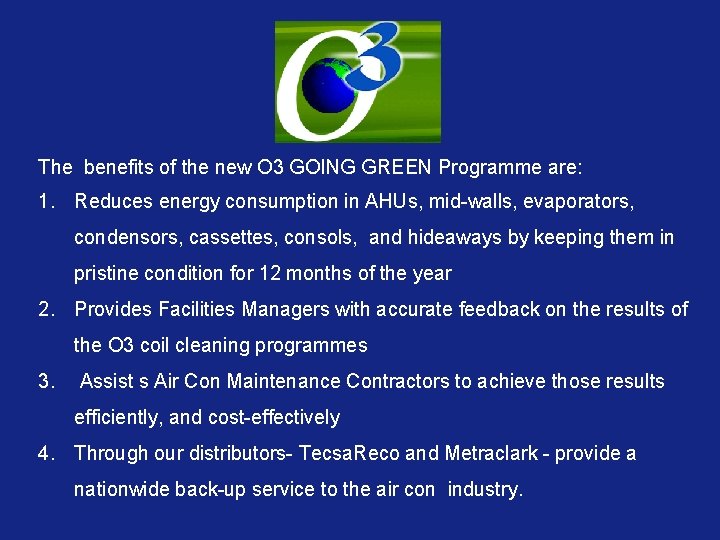 O3

The benefits of the new O3 GOING GREEN Programme are:

1. Reduces energy consumption in AHUs, mid-walls, evaporators, condensors, cassettes, consols, and hideaways by keeping them in pristine condition for 12 months of the year

2. Provides Facilities Managers with accurate feedback on the results of the O3 coil cleaning programmes

3. Assist s Air Con Maintenance Contractors to achieve those results efficiently, and cost-effectively

4. Through our distributors- TecsaReco and Metraclark - provide a nationwide back-up service to the air con industry.